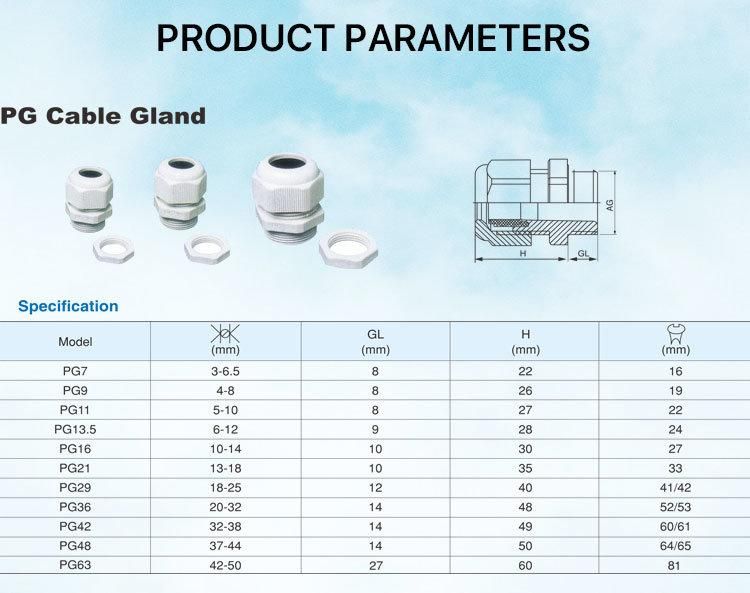 PRODUCT PARAMETERS

PG Cable Gland

AG

H

GL

Specification

| Model | (mm) | GL (mm) | H (mm) | (mm) |
|---|---|---|---|---|
| PG7 | 3-6.5 | 8 | 22 | 16 |
| PG9 | 4-8 | 8 | 26 | 19 |
| PG11 | 5-10 | 8 | 27 | 22 |
| PG13.5 | 6-12 | 9 | 28 | 24 |
| PG16 | 10-14 | 10 | 30 | 27 |
| PG21 | 13-18 | 10 | 35 | 33 |
| PG29 | 18-25 | 12 | 40 | 41/42 |
| PG36 | 20-32 | 14 | 48 | 52/53 |
| PG42 | 32-38 | 14 | 49 | 60/61 |
| PG48 | 37-44 | 14 | 50 | 64/65 |
| PG63 | 42-50 | 27 | 60 | 81 |